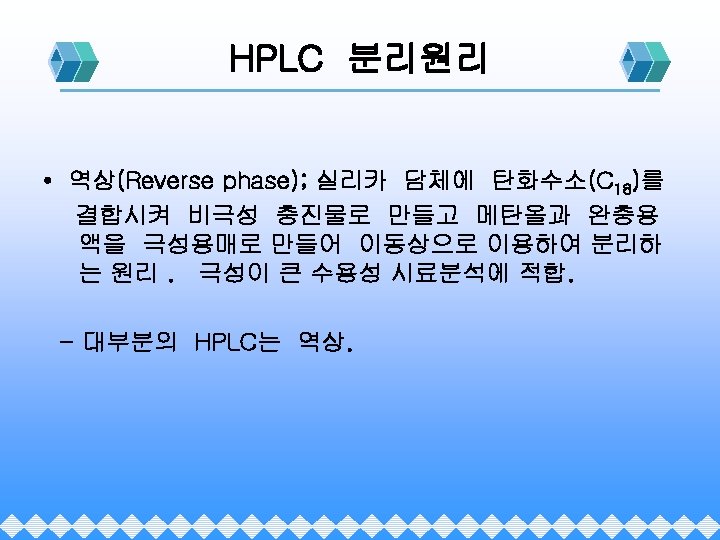 HPLC 분리원리

• 역상(Reverse phase); 실리카 담체에 탄화수소($C_{18}$)를 결합시켜 비극성 충진물로 만들고 메탄올과 완충용액을 극성용매로 만들어 이동상으로 이용하여 분리하는 원리 . 극성이 큰 수용성 시료분석에 적합.

– 대부분의 HPLC는 역상.